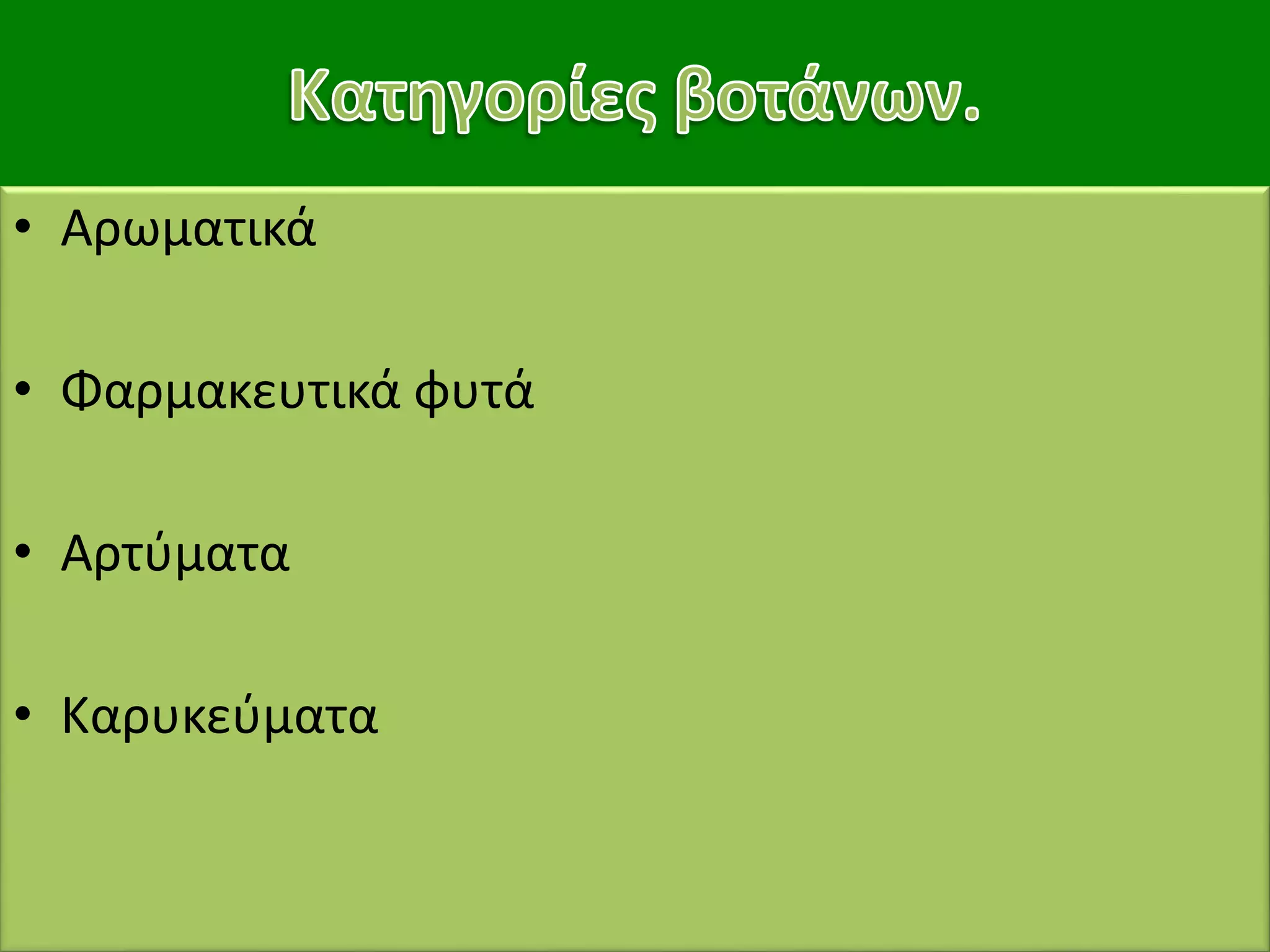 Κατηγορίες βοτάνων.

• Αρωματικά

• Φαρμακευτικά φυτά

• Αρτύματα

• Καρυκεύματα